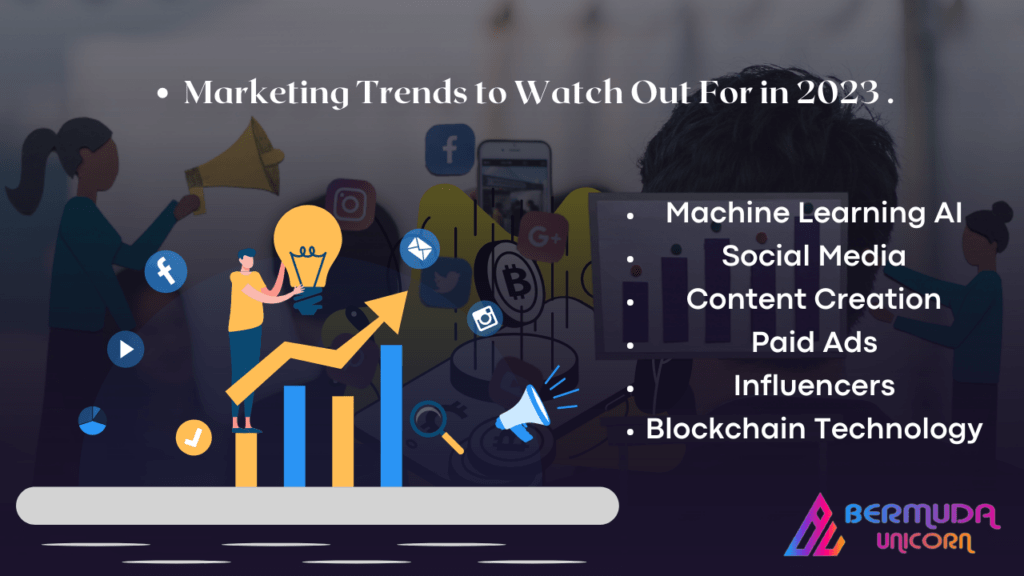 • Marketing Trends to Watch Out For in 2023 .

• Machine Learning AI
• Social Media
• Content Creation
• Paid Ads
• Influencers
• Blockchain Technology

BERMUDA UNICORN